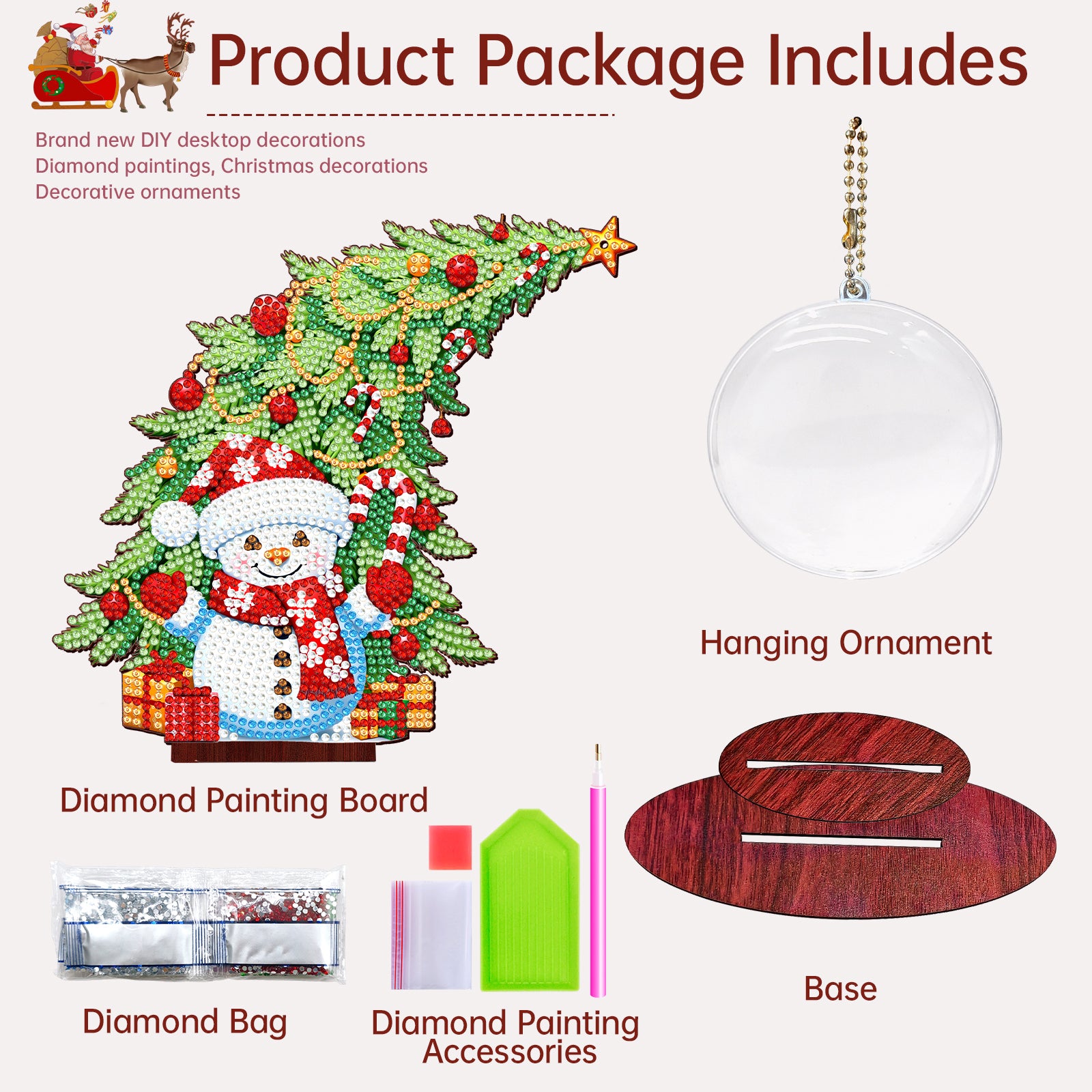 Product Package Includes

Brand new DIY desktop decorations
Diamond paintings, Christmas decorations
Decorative ornaments

Hanging Ornament

Diamond Painting Board

Base

Diamond Bag

Diamond Painting Accessories